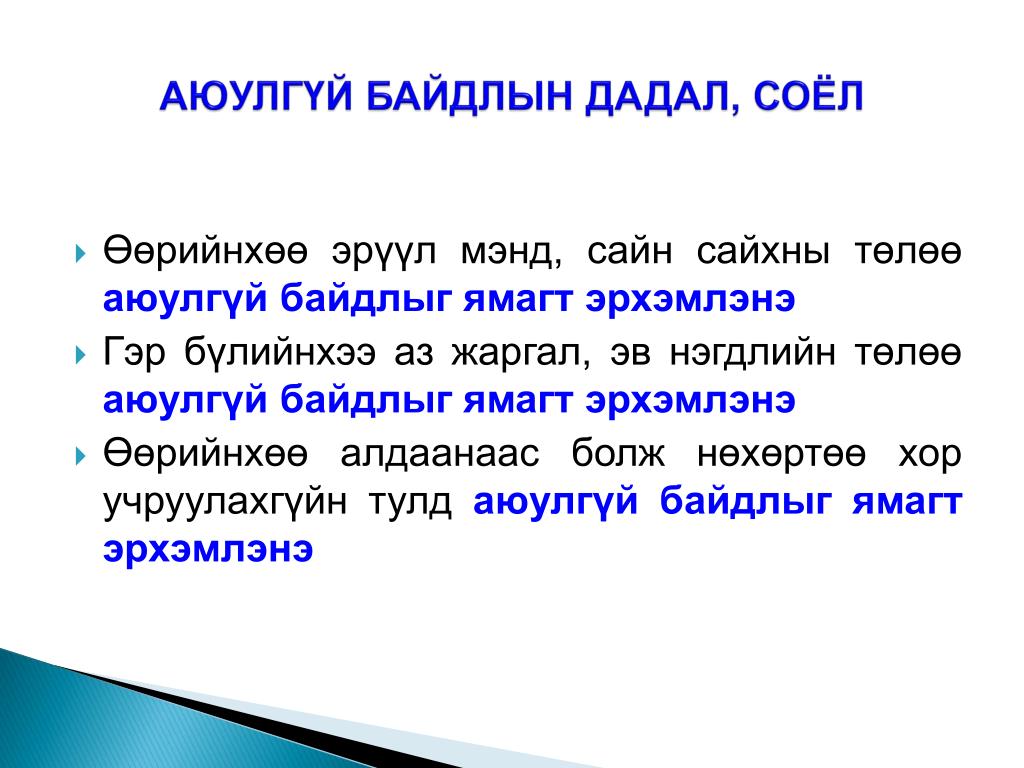 АЮУЛГҮЙ БАЙДЛЫН ДАДАЛ, СОЁЛ

Өөрийнхөө эрүүл мэнд, сайн сайхны төлөө аюулгүй байдлыг ямагт эрхэмлэнэ

Гэр бүлийнхээ аз жаргал, эв нэгдлийн төлөө аюулгүй байдлыг ямагт эрхэмлэнэ

Өөрийнхөө алдаанаас болж нөхөртөө хор учруулахгүйн тулд аюулгүй байдлыг ямагт эрхэмлэнэ